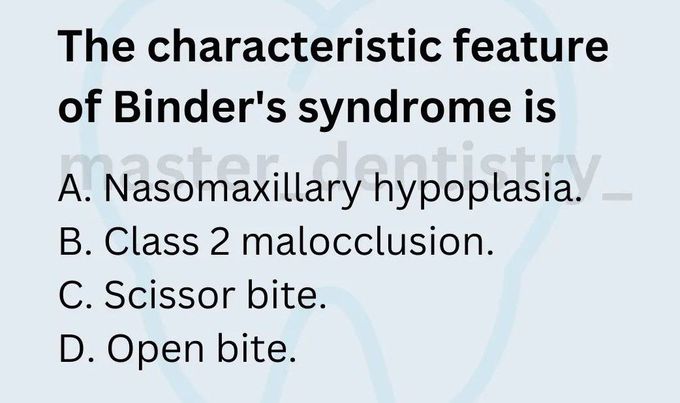 The characteristic feature of Binder's syndrome is

master_dentistry_

A. Nasomaxillary hypoplasia.
B. Class 2 malocclusion.
C. Scissor bite.
D. Open bite.